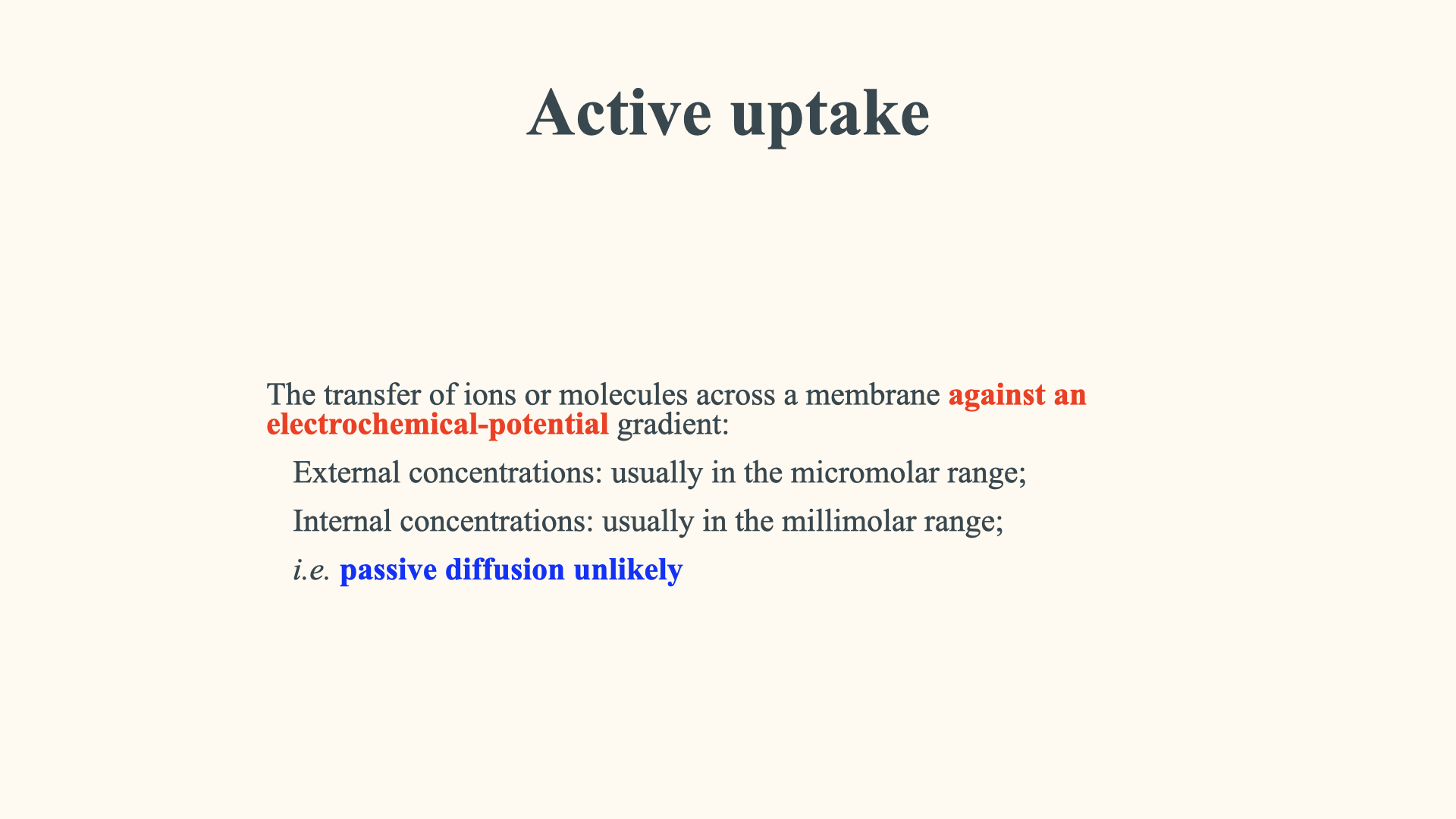 Active uptake

The transfer of ions or molecules across a membrane against an electrochemical-potential gradient:

External concentrations: usually in the micromolar range;

Internal concentrations: usually in the millimolar range;

i.e. passive diffusion unlikely